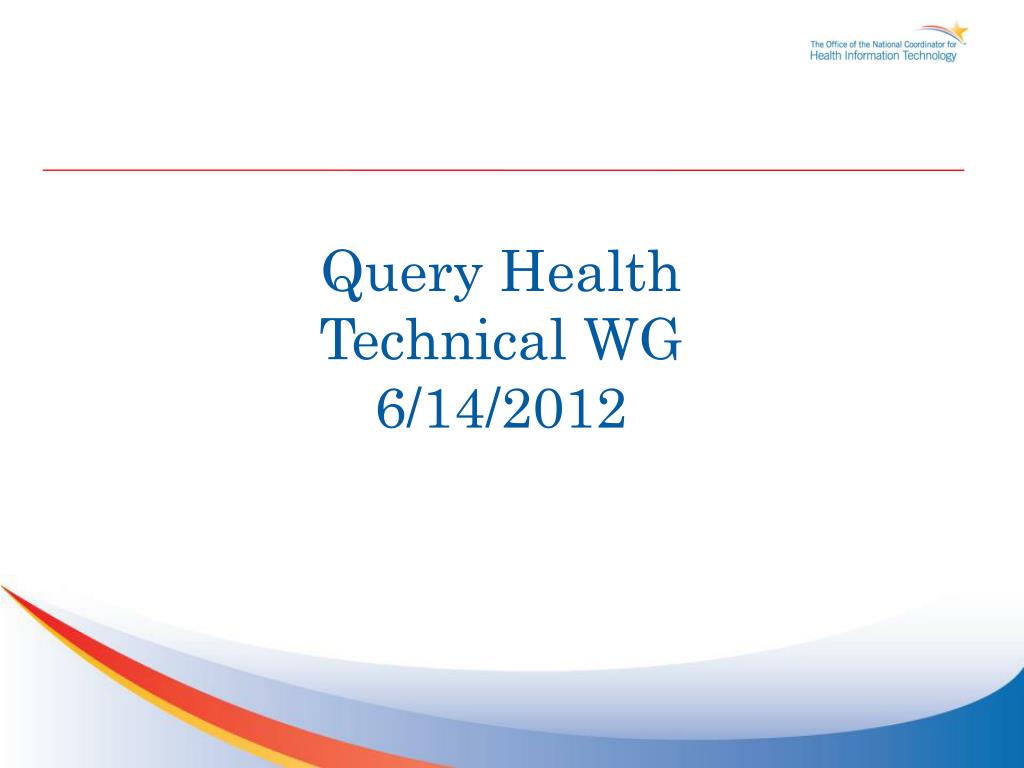 The Office of the National Coordinator for
Health Information Technology

Query Health
Technical WG
6/14/2012